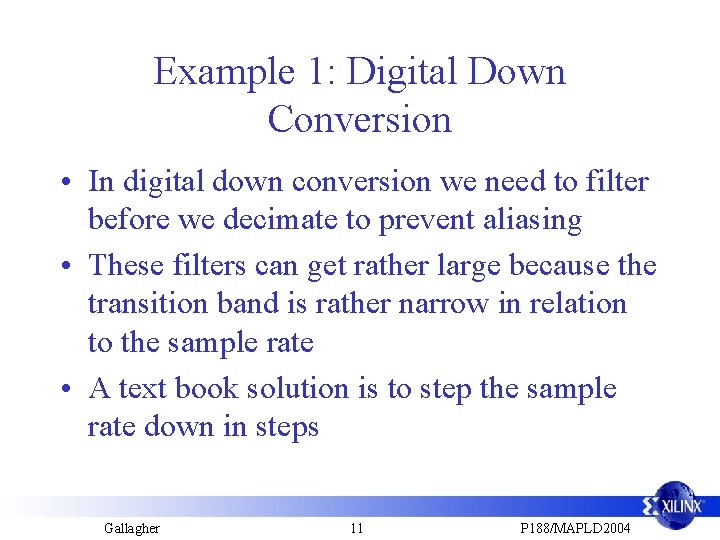 Example 1: Digital Down Conversion

• In digital down conversion we need to filter before we decimate to prevent aliasing

• These filters can get rather large because the transition band is rather narrow in relation to the sample rate

• A text book solution is to step the sample rate down in steps

XILINX

Gallagher

11

P188/MAPLD2004